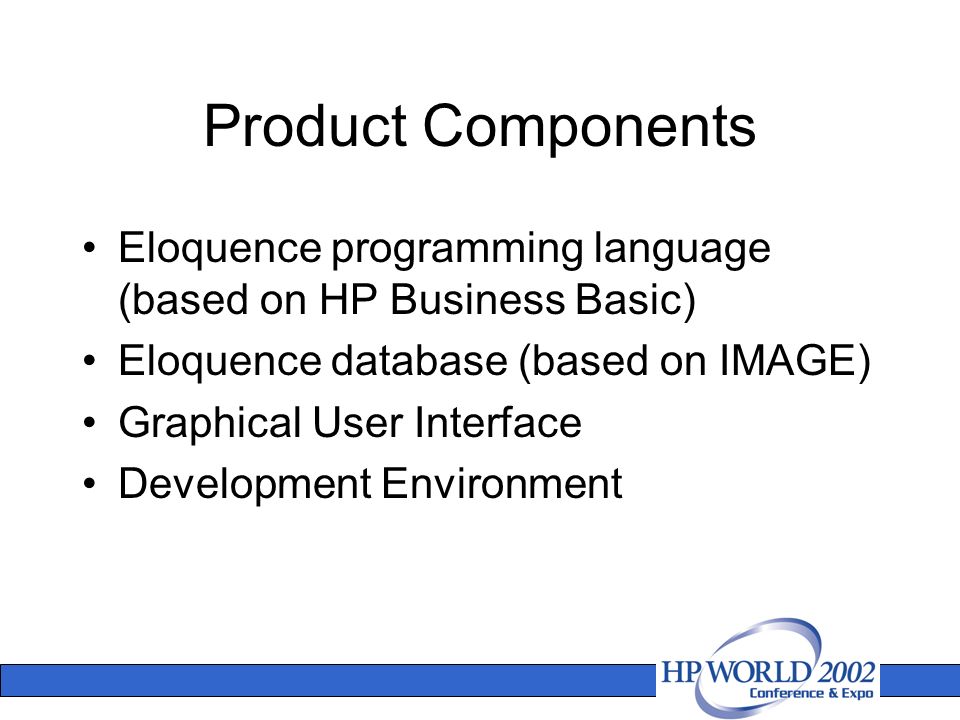 Product Components

• Eloquence programming language (based on HP Business Basic)
• Eloquence database (based on IMAGE)
• Graphical User Interface
• Development Environment

HP WORLD 2002
Conference & Expo